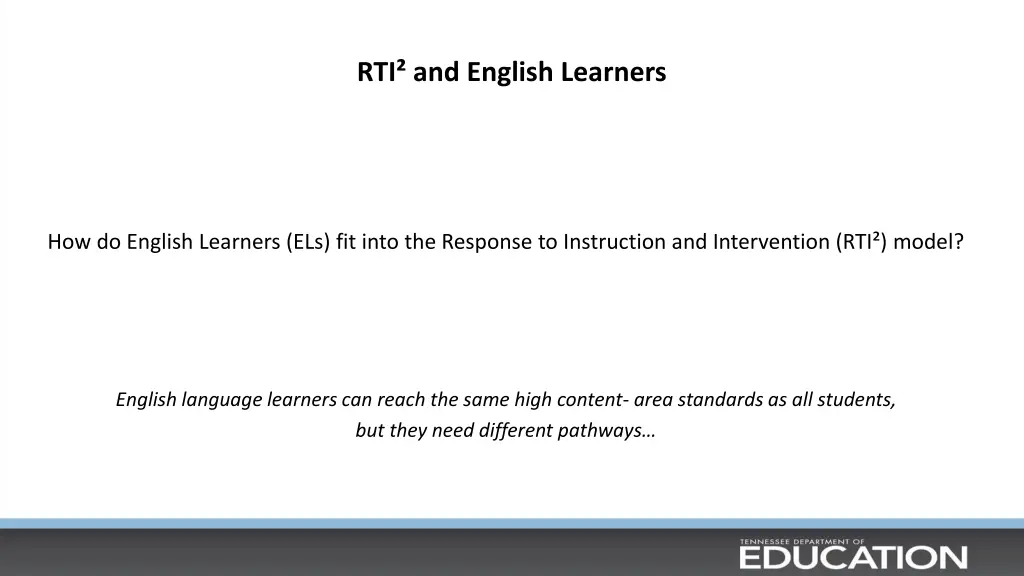 RTI² and English Learners

How do English Learners (ELs) fit into the Response to Instruction and Intervention (RTI²) model?

English language learners can reach the same high content- area standards as all students, but they need different pathways…

TENNESSEE DEPARTMENT OF
EDUCATION